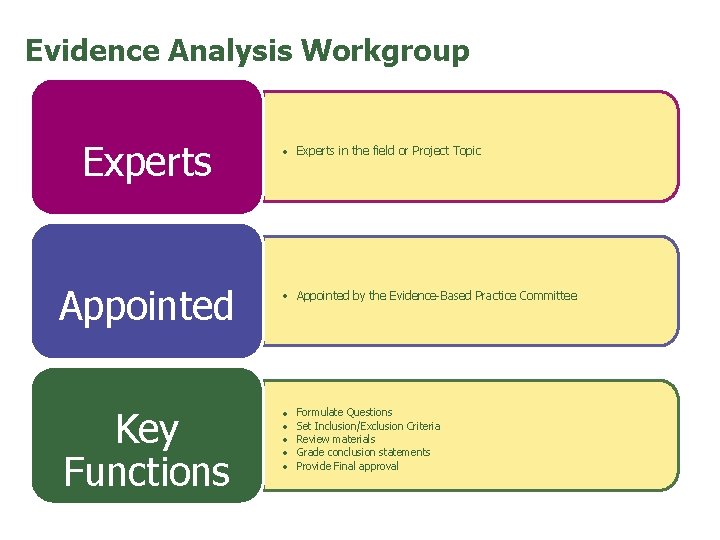 Evidence Analysis Workgroup

Experts

• Experts in the field or Project Topic

Appointed

• Appointed by the Evidence-Based Practice Committee

Key Functions

• Formulate Questions
• Set Inclusion/Exclusion Criteria
• Review materials
• Grade conclusion statements
• Provide Final approval